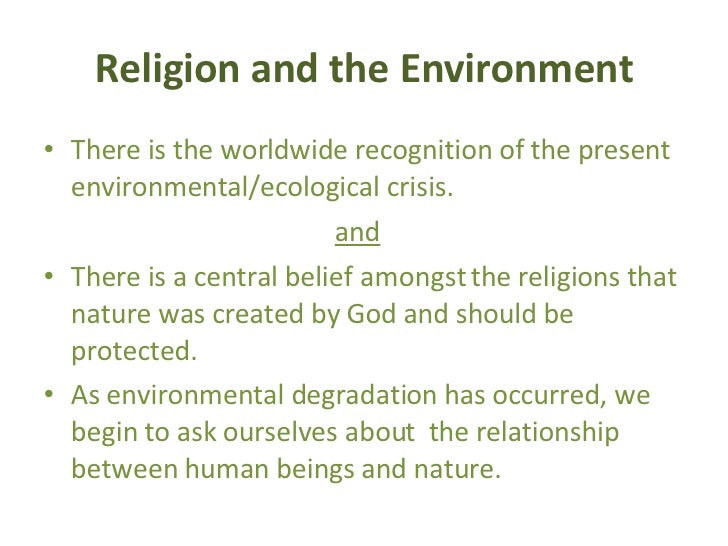 Religion and the Environment

• There is the worldwide recognition of the present environmental/ecological crisis.

and

• There is a central belief amongst the religions that nature was created by God and should be protected.

• As environmental degradation has occurred, we begin to ask ourselves about the relationship between human beings and nature.